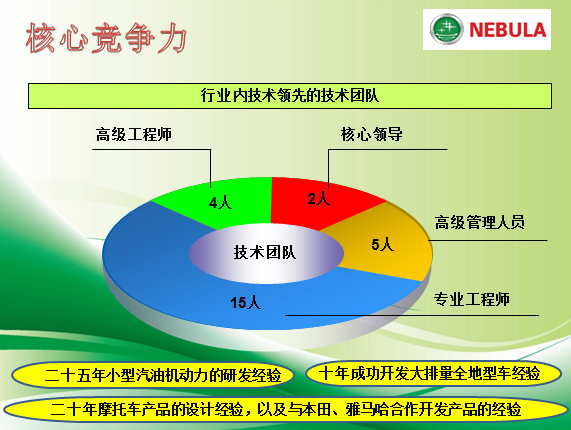 核心竞争力

NEBULA

行业内技术领先的技术团队

高级工程师

核心领导

4人

2人

高级管理人员

5人

技术团队

15人

专业工程师

二十五年小型汽油机动力的研发经验

十年成功开发大排量全地型车经验

二十年摩托车产品的设计经验，以及与本田、雅马哈合作开发产品的经验